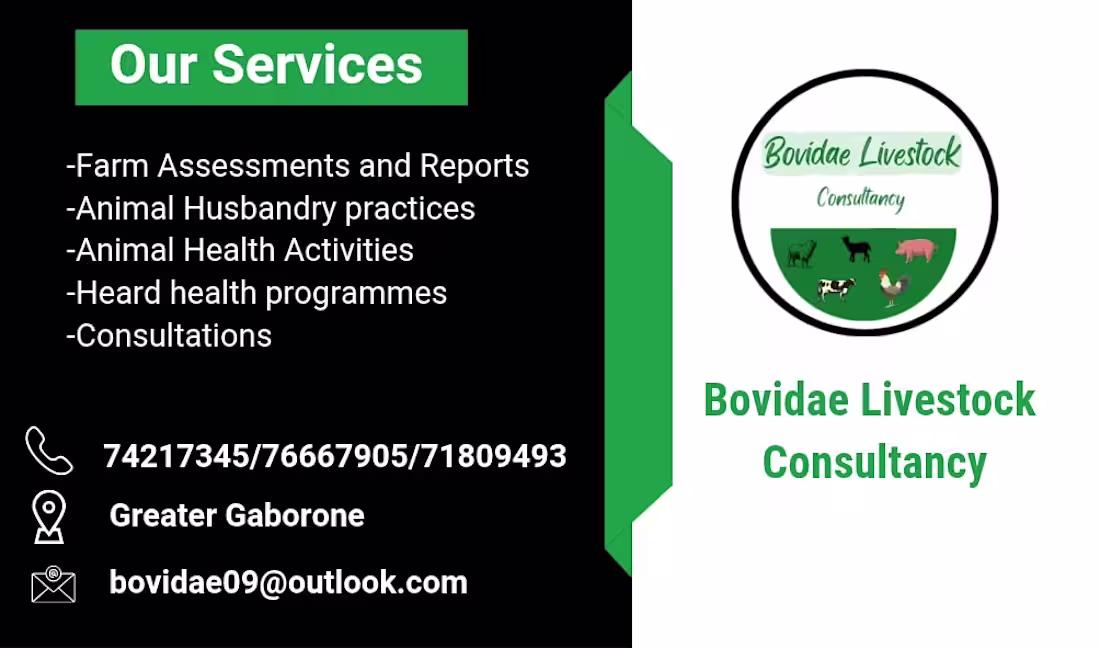 Our Services

-Farm Assessments and Reports
-Animal Husbandry practices
-Animal Health Activities
-Heard health programmes
-Consultations

74217345/76667905/71809493

Greater Gaborone

bovidae09@outlook.com

Bovidae Livestock
Consultancy

Bovidae Livestock
Consultancy